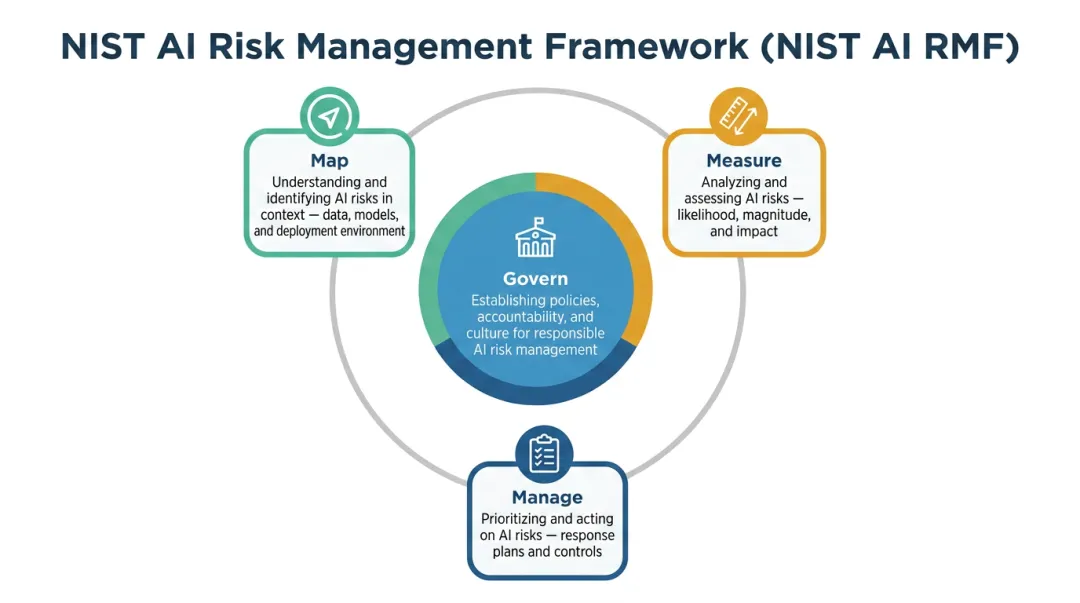 NIST AI Risk Management Framework (NIST AI RMF)

Map
Understanding and identifying AI risks in context — data, models, and deployment environment

Measure
Analyzing and assessing AI risks — likelihood, magnitude, and impact

Govern
Establishing policies, accountability, and culture for responsible AI risk management

Manage
Prioritizing and acting on AI risks — response plans and controls